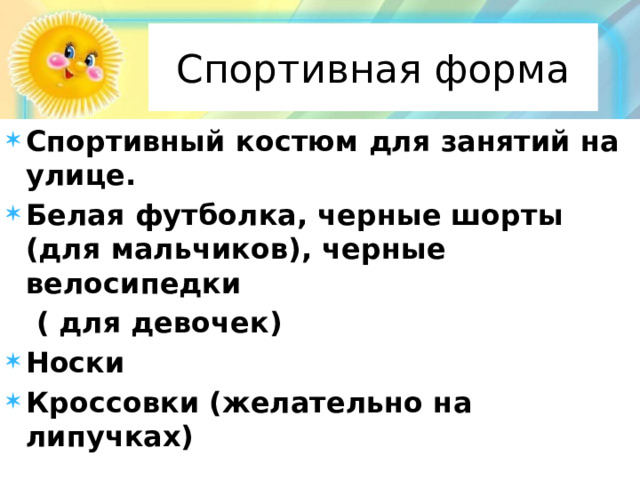 Спортивная форма

* Спортивный костюм для занятий на улице.
* Белая футболка, черные шорты (для мальчиков), черные велосипедки

( для девочек)
* Носки
* Кроссовки (желательно на липучках)